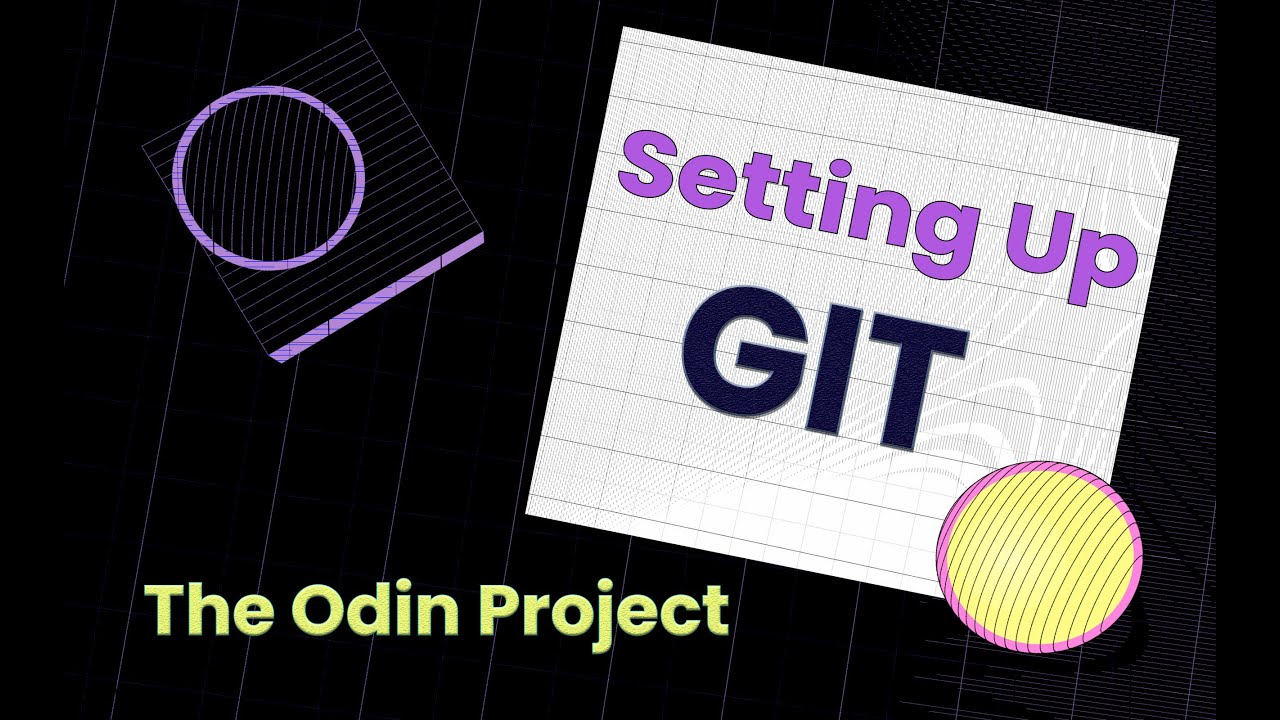 Setting Up
GIT

The Odin Project